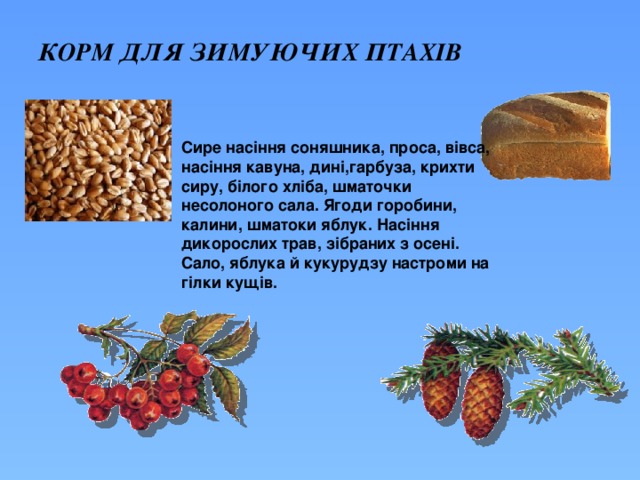 КОРМ ДЛЯ ЗИМУЮЧИХ ПТАХІВ

Сире насіння соняшника, проса, вівса, насіння кавуна, дині,гарбуза, крихти сиру, білого хліба, шматочки несолоного сала. Ягоди горобини, калини, шматоки яблук. Насіння дикорослих трав, зібраних з осені. Сало, яблука й кукурудзу настроми на гілки кущів.